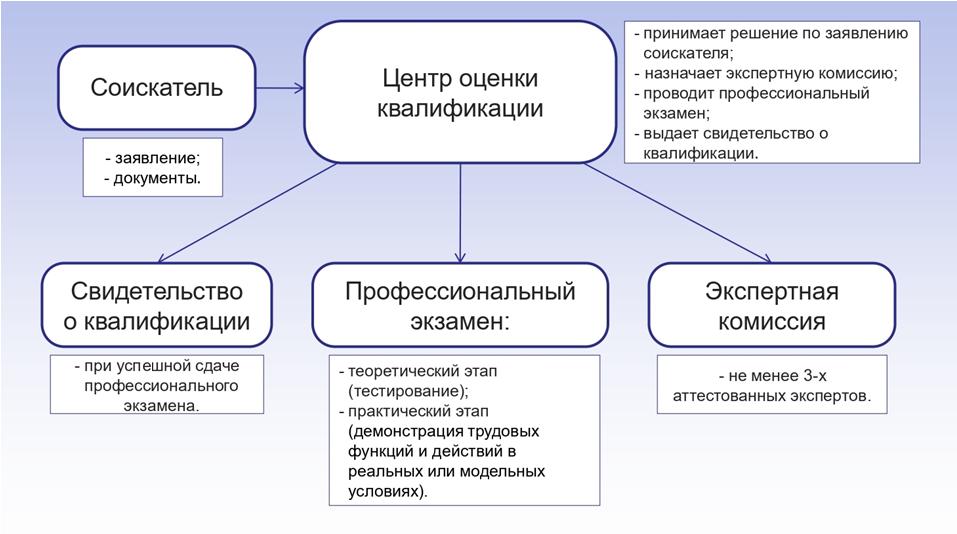 Соискатель

- заявление;
- документы.

Центр оценки квалификации

- принимает решение по заявлению соискателя;
- назначает экспертную комиссию;
- проводит профессиональный экзамен;
- выдает свидетельство о квалификации.

Свидетельство о квалификации

- при успешной сдаче профессионального экзамена.

Профессиональный экзамен:

- теоретический этап (тестирование);
- практический этап (демонстрация трудовых функций и действий в реальных или модельных условиях).

Экспертная комиссия

- не менее 3-х аттестованных экспертов.